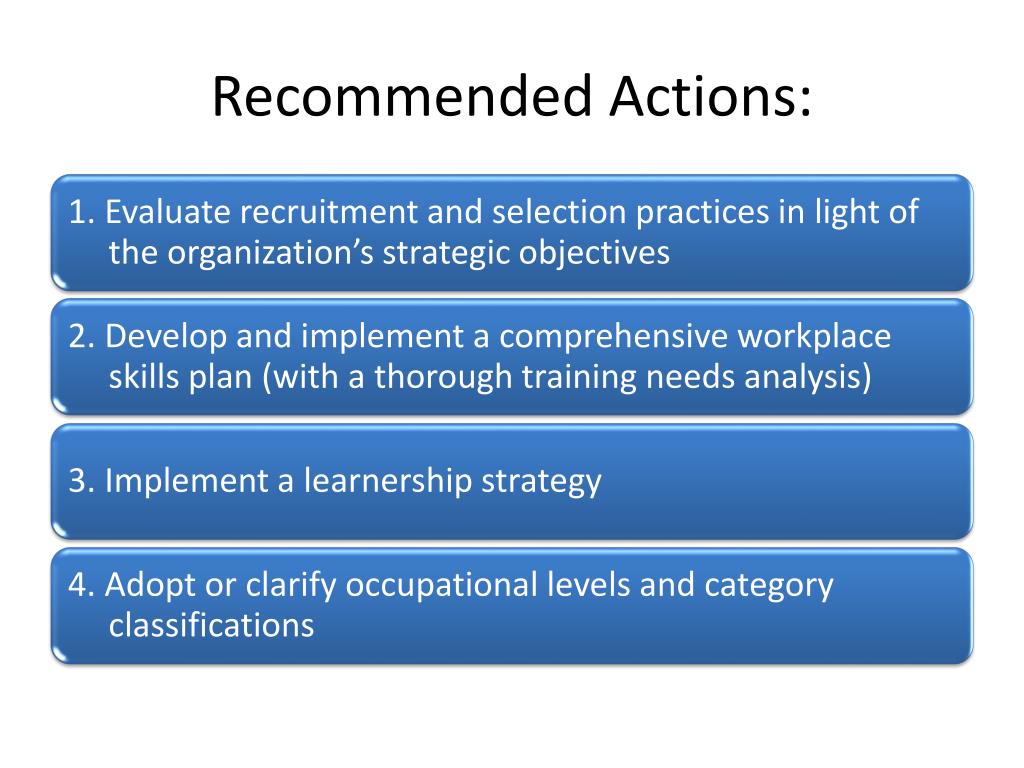 Recommended Actions:

1. Evaluate recruitment and selection practices in light of the organization’s strategic objectives

2. Develop and implement a comprehensive workplace skills plan (with a thorough training needs analysis)

3. Implement a learnership strategy

4. Adopt or clarify occupational levels and category classifications